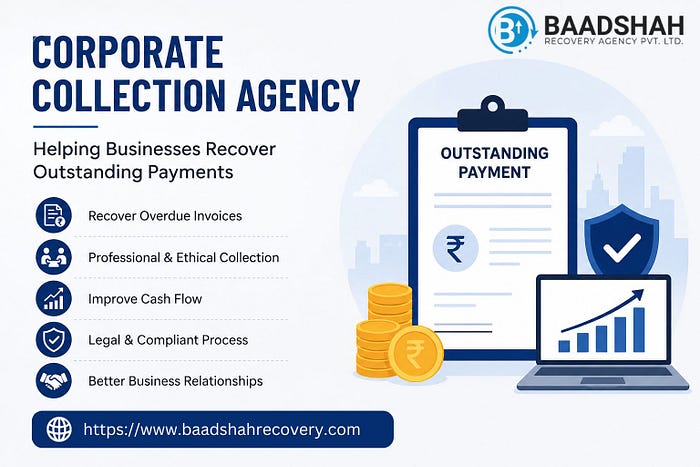 BAADSHAH
RECOVERY AGENCY PVT. LTD.

CORPORATE COLLECTION AGENCY

Helping Businesses Recover Outstanding Payments

Recover Overdue Invoices

Professional & Ethical Collection

Improve Cash Flow

Legal & Compliant Process

Better Business Relationships

https://www.baadshahrecovery.com

OUTSTANDING PAYMENT

₹

₹